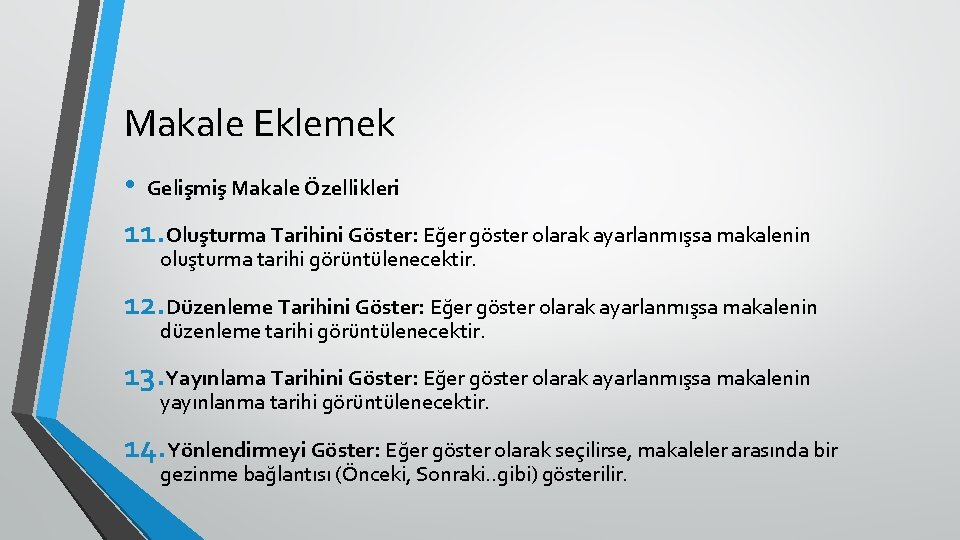 Makale Eklemek

• Gelişmiş Makale Özellikleri

11. Oluşturma Tarihini Göster: Eğer göster olarak ayarlanmışsa makalenin oluşturma tarihi görüntülenecektir.

12. Düzenleme Tarihini Göster: Eğer göster olarak ayarlanmışsa makalenin düzenleme tarihi görüntülenecektir.

13. Yayınlama Tarihini Göster: Eğer göster olarak ayarlanmışsa makalenin yayınlanma tarihi görüntülenecektir.

14. Yönlendirmeyi Göster: Eğer göster olarak seçilirse, makaleler arasında bir gezinme bağlantısı (Önceki, Sonraki..gibi) gösterilir.